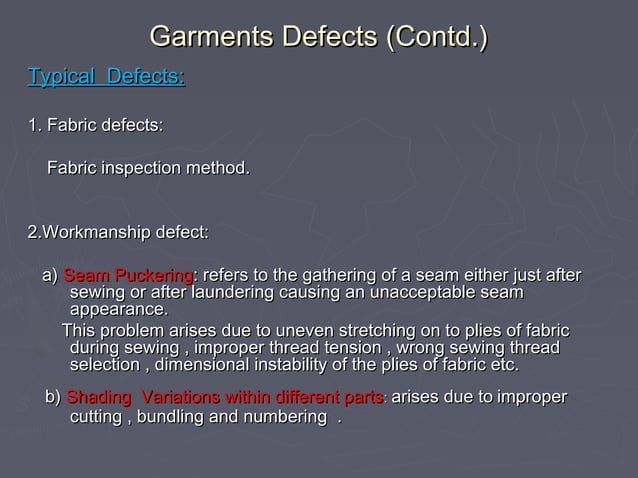 Garments Defects (Contd.)

Typical Defects:

1. Fabric defects:

Fabric inspection method.

2.Workmanship defect:

a) Seam Puckering: refers to the gathering of a seam either just after sewing or after laundering causing an unacceptable seam appearance.

This problem arises due to uneven stretching on to plies of fabric during sewing , improper thread tension , wrong sewing thread selection , dimensional instability of the plies of fabric etc.

b) Shading Variations within different parts: arises due to improper cutting , bundling and numbering .